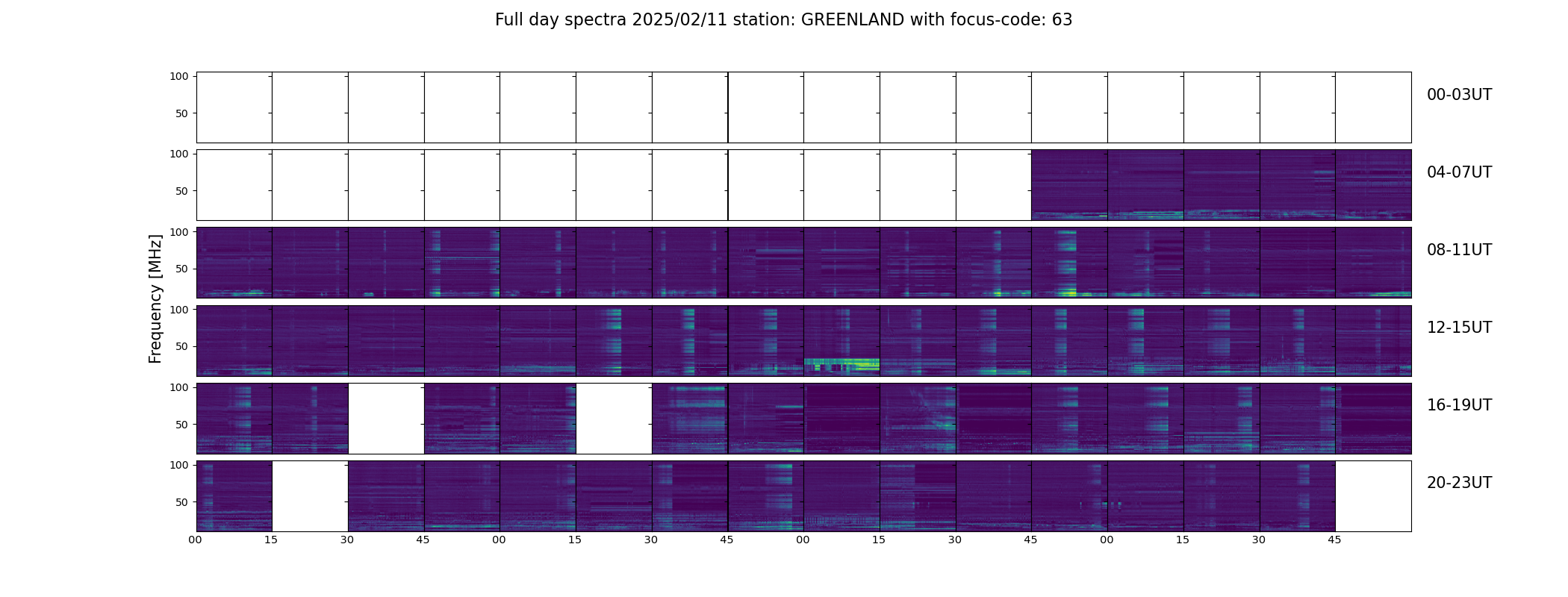 Full day spectra 2025/02/11 station: GREENLAND with focus-code: 63

Frequency [MHz]

100
50
00-03UT

100
50
04-07UT

100
50
08-11UT

100
50
12-15UT

100
50
16-19UT

100
50
20-23UT

00 15 30 45 00 15 30 45 00 15 30 45 00 15 30 45